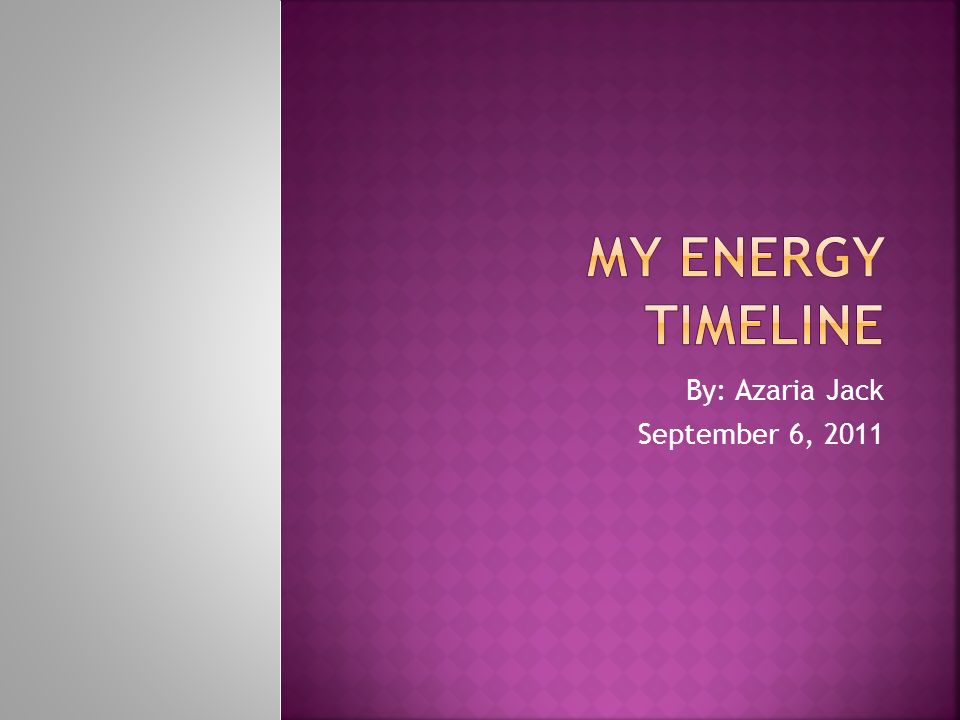 MY ENERGY TIMELINE

By: Azaria Jack
September 6, 2011